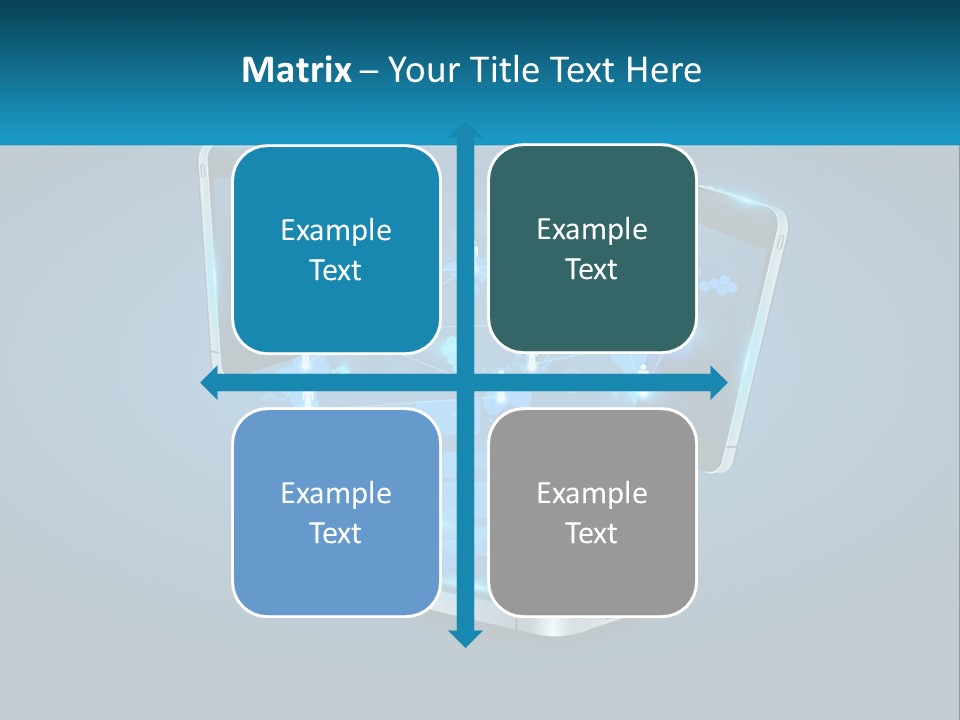 Matrix – Your Title Text Here

Example Text

Example Text

Example Text

Example Text